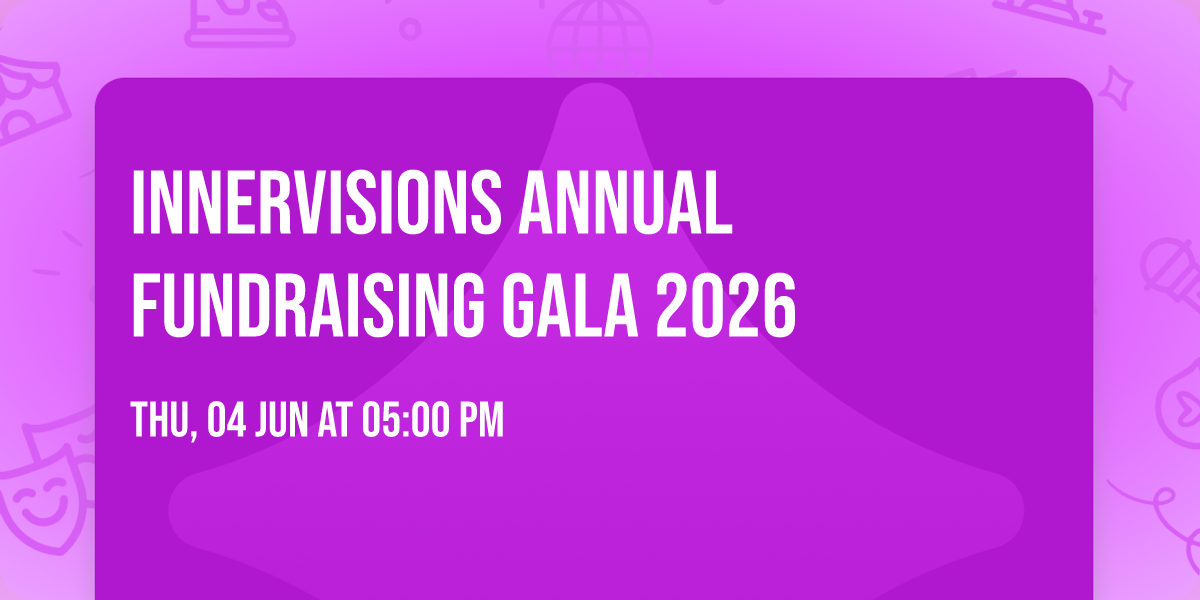 INNERVISIONS ANNUAL FUNDRAISING GALA 2026

THU, 04 JUN AT 05:00 PM